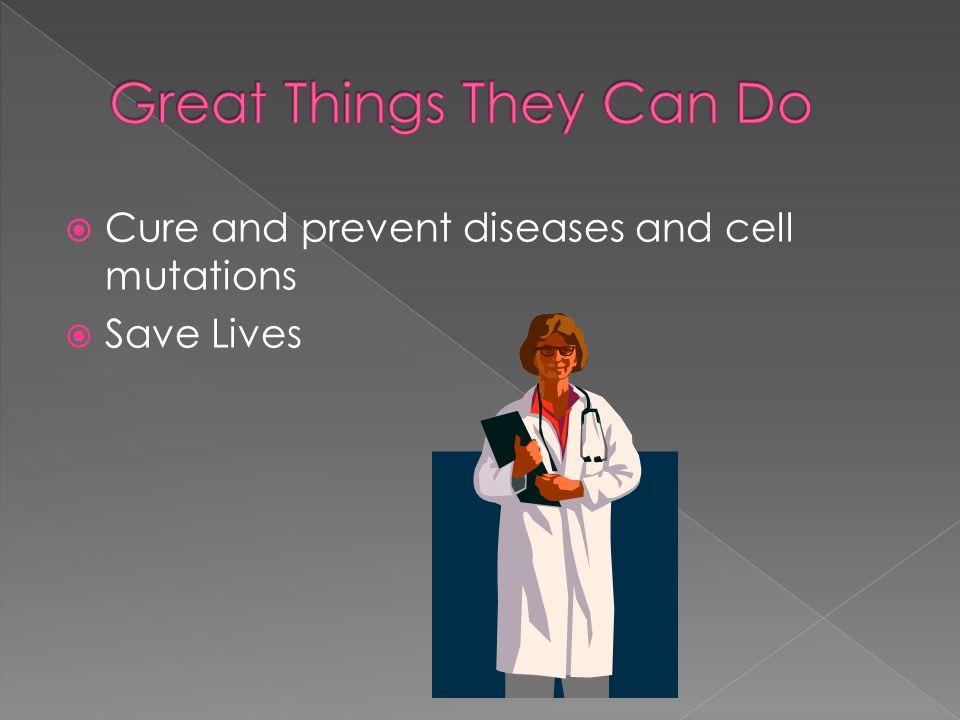 Great Things They Can Do

Cure and prevent diseases and cell mutations

Save Lives